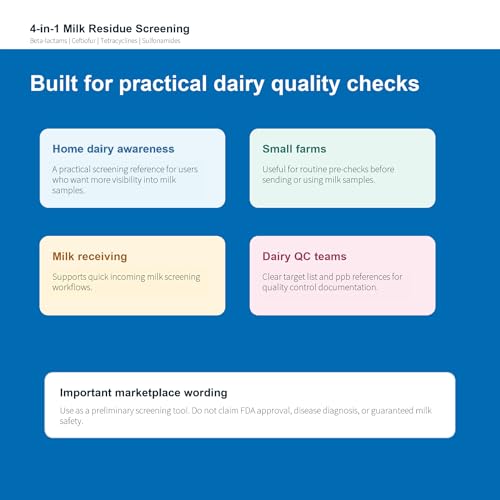 4-in-1 Milk Residue Screening
Beta-lactams | Ceftiofur | Tetracyclines | Sulfonamides

Built for practical dairy quality checks

Home dairy awareness
A practical screening reference for users who want more visibility into milk samples.

Small farms
Useful for routine pre-checks before sending or using milk samples.

Milk receiving
Supports quick incoming milk screening workflows.

Dairy QC teams
Clear target list and ppb references for quality control documentation.

Important marketplace wording
Use as a preliminary screening tool. Do not claim FDA approval, disease diagnosis, or guaranteed milk safety.